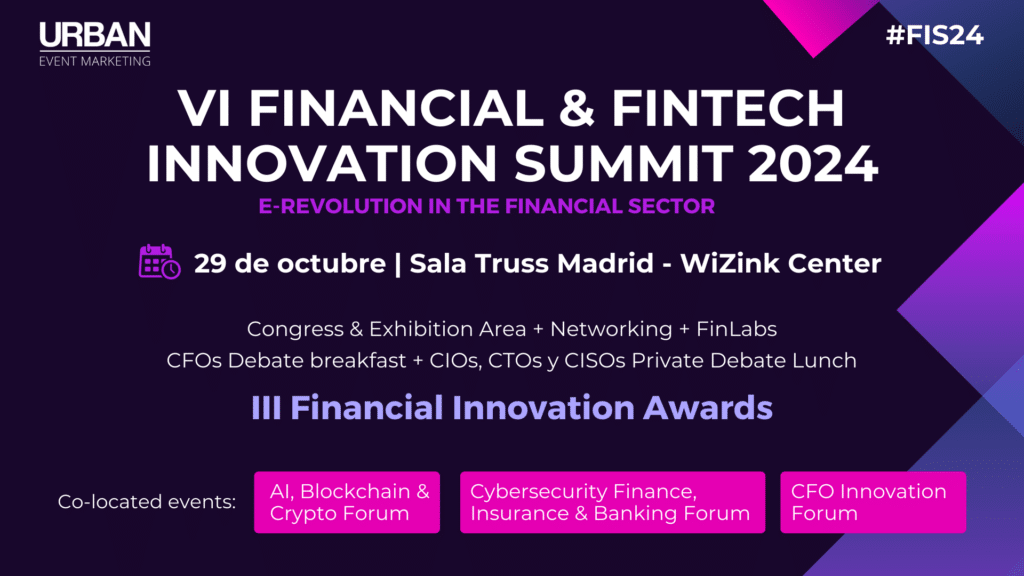 URBAN
EVENT MARKETING

#FIS24

VI FINANCIAL & FINTECH INNOVATION SUMMIT 2024

E-REVOLUTION IN THE FINANCIAL SECTOR

29 de octubre | Sala Truss Madrid - WiZink Center

Congress & Exhibition Area + Networking + FinLabs
CFOs Debate breakfast + CIOs, CTOs y CISOs Private Debate Lunch

III Financial Innovation Awards

Co-located events:

AI, Blockchain & Crypto Forum

Cybersecurity Finance, Insurance & Banking Forum

CFO Innovation Forum